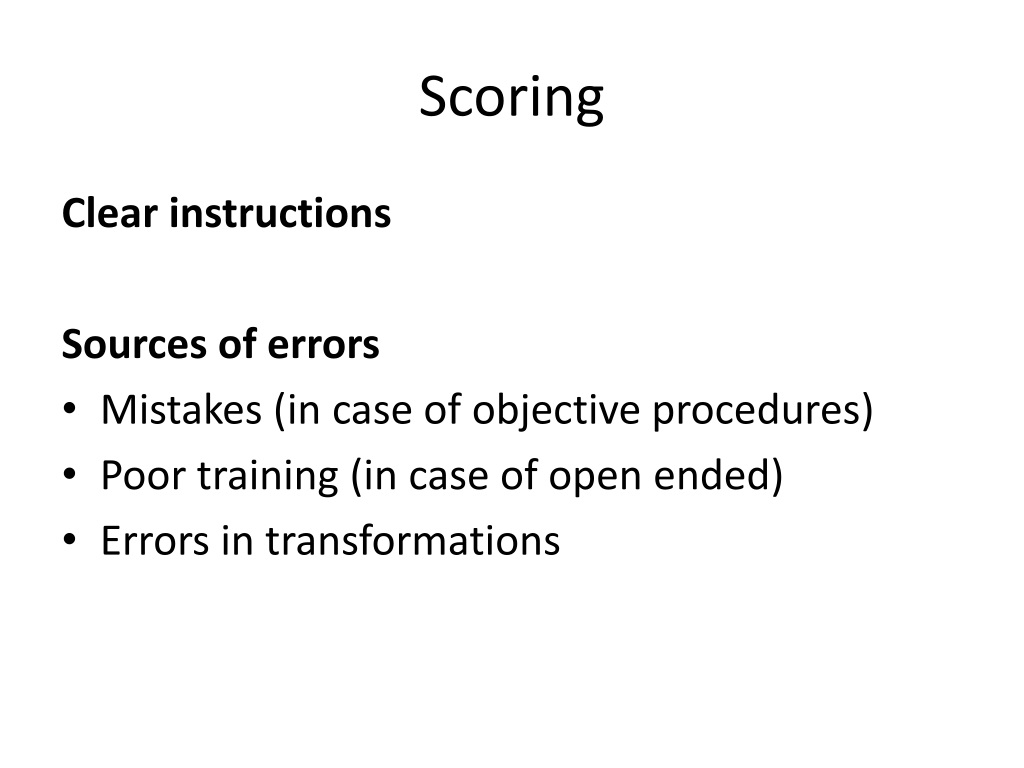 Scoring

Clear instructions

Sources of errors
• Mistakes (in case of objective procedures)
• Poor training (in case of open ended)
• Errors in transformations